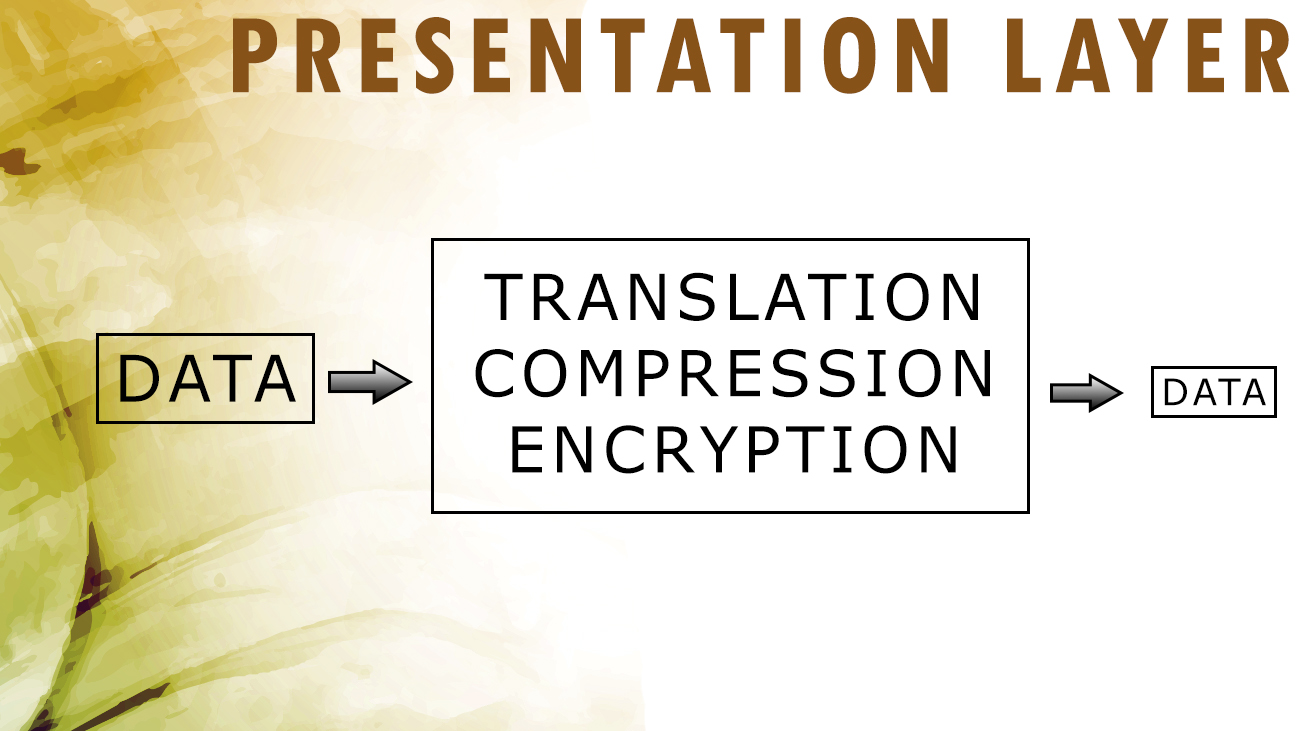 PRESENTATION LAYER

DATA

TRANSLATION
COMPRESSION
ENCRYPTION

DATA